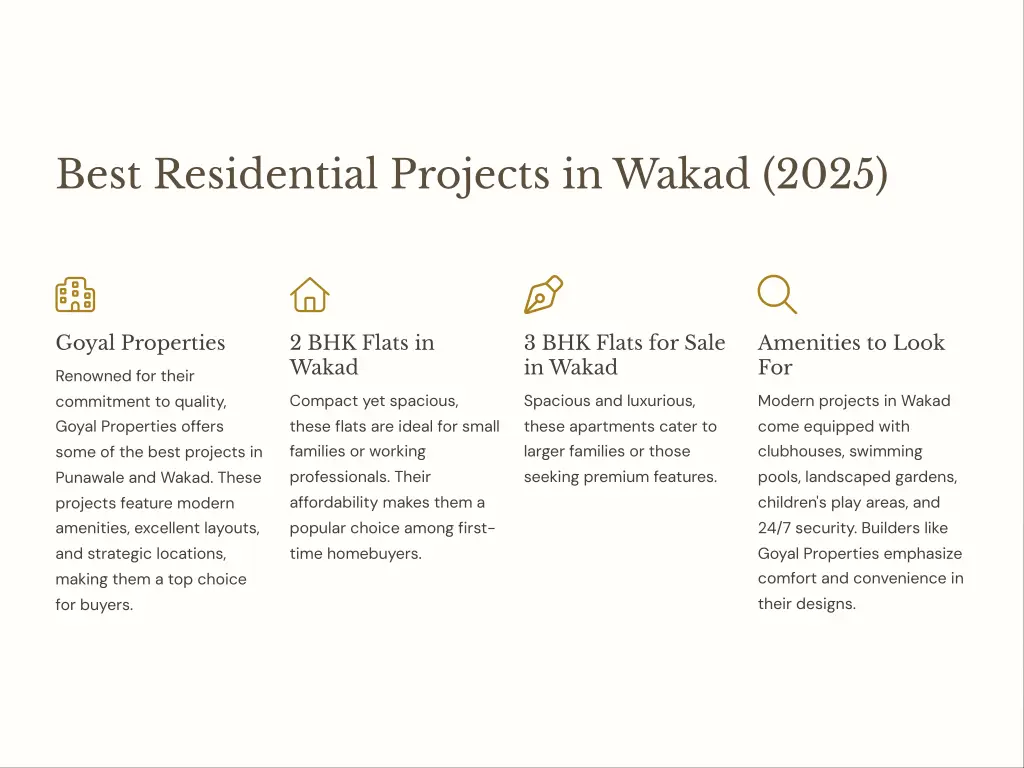 Best Residential Projects in Wakad (2025)

Goyal Properties

Renowned for their commitment to quality, Goyal Properties offers some of the best projects in Punawale and Wakad. These projects feature modern amenities, excellent layouts, and strategic locations, making them a top choice for buyers.

2 BHK Flats in Wakad

Compact yet spacious, these flats are ideal for small families or working professionals. Their affordability makes them a popular choice among first-time homebuyers.

3 BHK Flats for Sale in Wakad

Spacious and luxurious, these apartments cater to larger families or those seeking premium features.

Amenities to Look For

Modern projects in Wakad come equipped with clubhouses, swimming pools, landscaped gardens, children's play areas, and 24/7 security. Builders like Goyal Properties emphasize comfort and convenience in their designs.